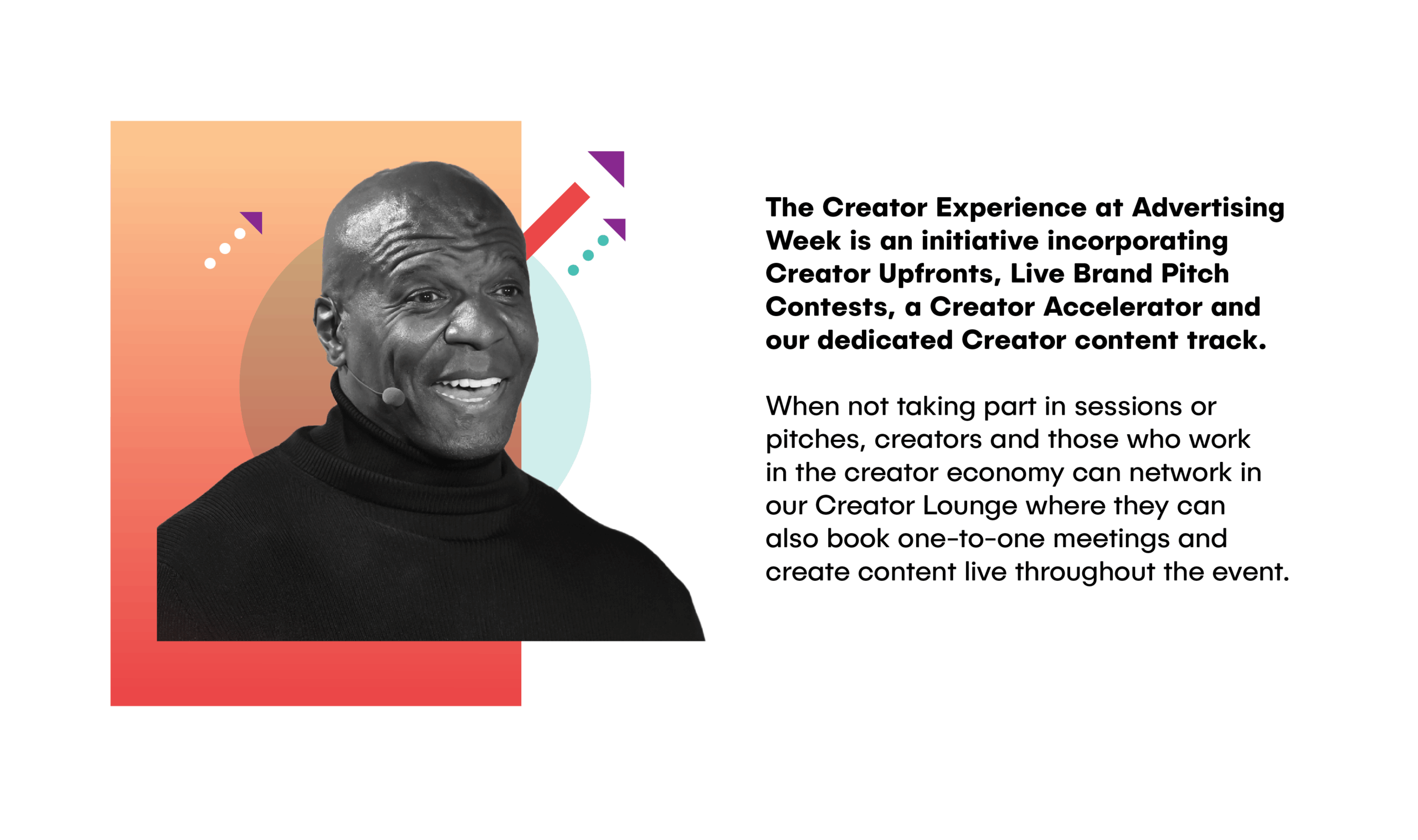 The Creator Experience at Advertising Week is an initiative incorporating Creator Upfronts, Live Brand Pitch Contests, a Creator Accelerator and our dedicated Creator content track.

When not taking part in sessions or pitches, creators and those who work in the creator economy can network in our Creator Lounge where they can also book one-to-one meetings and create content live throughout the event.